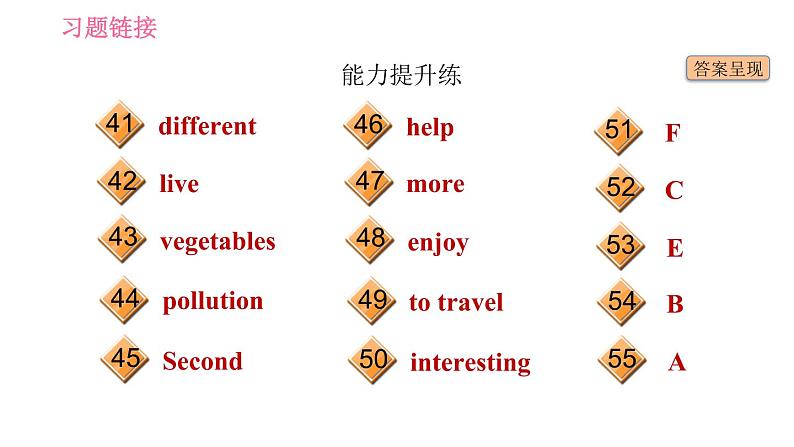 习题链接

能力提升练

答案呈现

41 different
42 live
43 vegetables
44 pollution
45 Second

46 help
47 more
48 enjoy
49 to travel
50 interesting

51 F
52 C
53 E
54 B
55 A